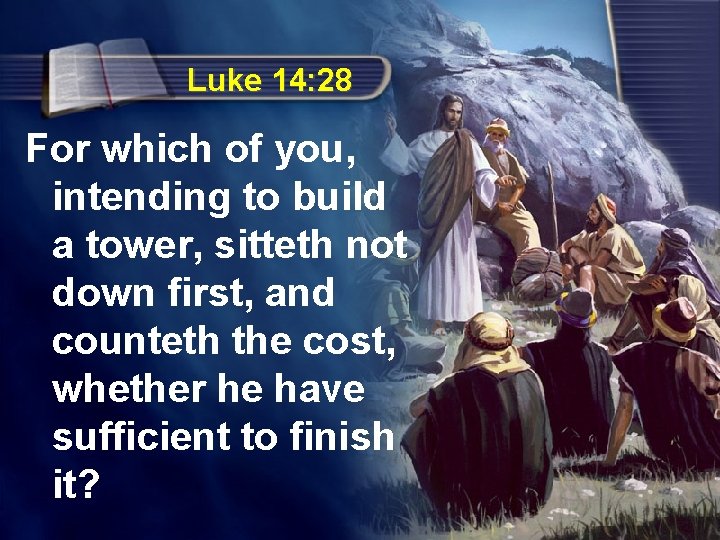 Luke 14:28

For which of you, intending to build a tower, sitteth not down first, and counteth the cost, whether he have sufficient to finish it?